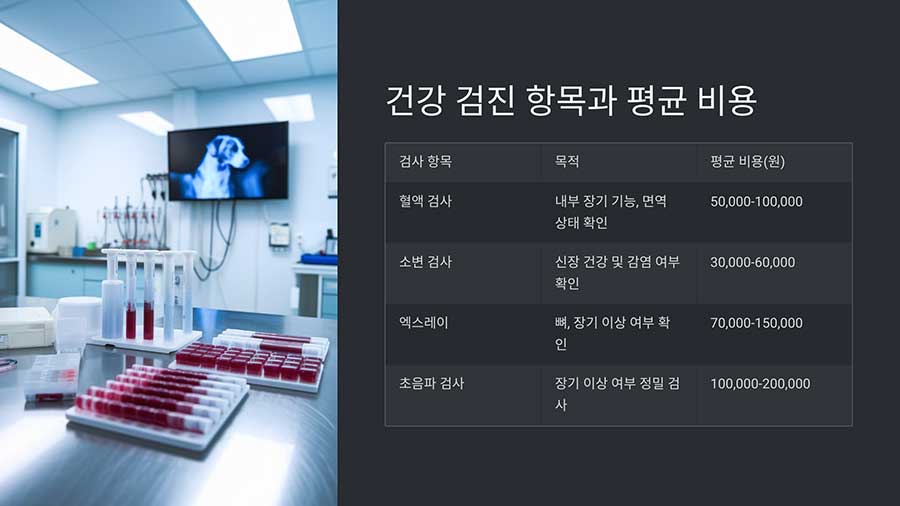 건강 검진 항목과 평균 비용

| 검사 항목 | 목적 | 평균 비용(원) |
|---|---|---|
| 혈액 검사 | 내부 장기 기능, 면역 상태 확인 | 50,000-100,000 |
| 소변 검사 | 신장 건강 및 감염 여부 확인 | 30,000-60,000 |
| 엑스레이 | 뼈, 장기 이상 여부 확인 | 70,000-150,000 |
| 초음파 검사 | 장기 이상 여부 정밀 검사 | 100,000-200,000 |